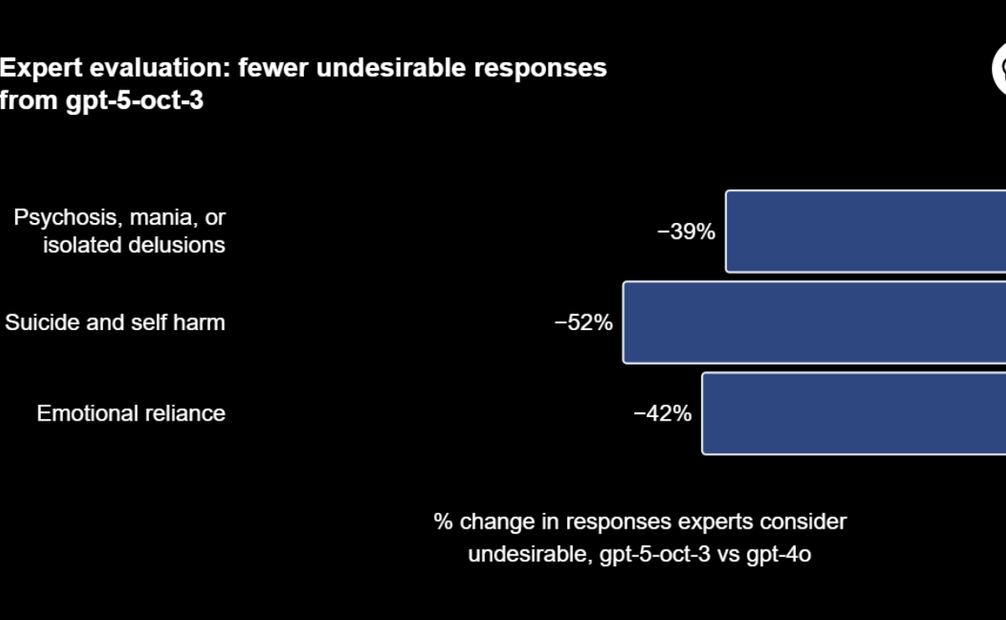 Expert evaluation: fewer undesirable responses from gpt-5-oct-3

Psychosis, mania, or isolated delusions
−39%

Suicide and self harm
−52%

Emotional reliance
−42%

% change in responses experts consider undesirable, gpt-5-oct-3 vs gpt-4o